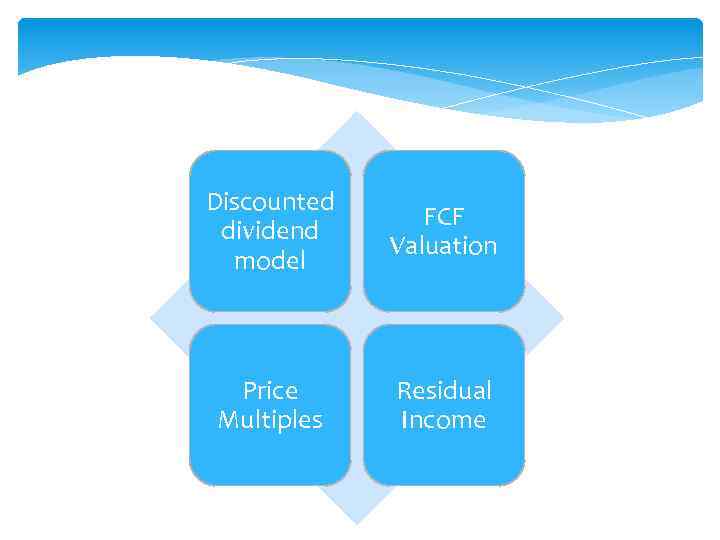 Discounted dividend model

FCF Valuation

Price Multiples

Residual Income